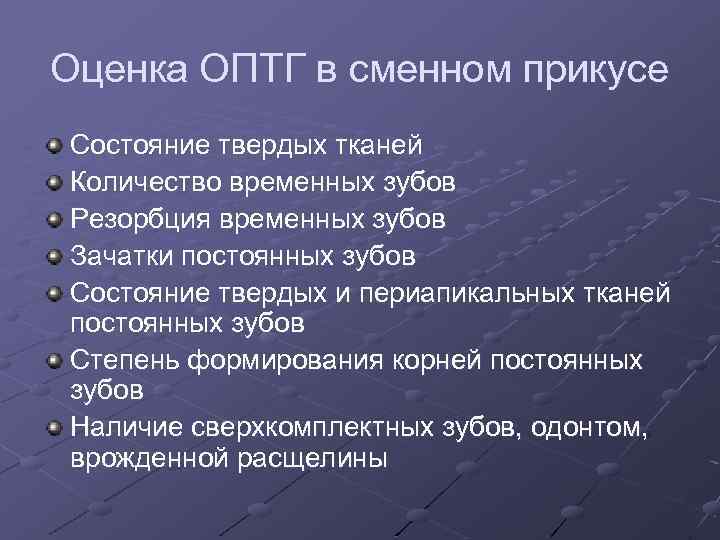 Оценка ОПТГ в сменном прикусе

Состояние твердых тканей
Количество временных зубов
Резорбция временных зубов
Зачатки постоянных зубов
Состояние твердых и периапикальных тканей постоянных зубов
Степень формирования корней постоянных зубов
Наличие сверхкомплектных зубов, одонтом, врожденной расщелины